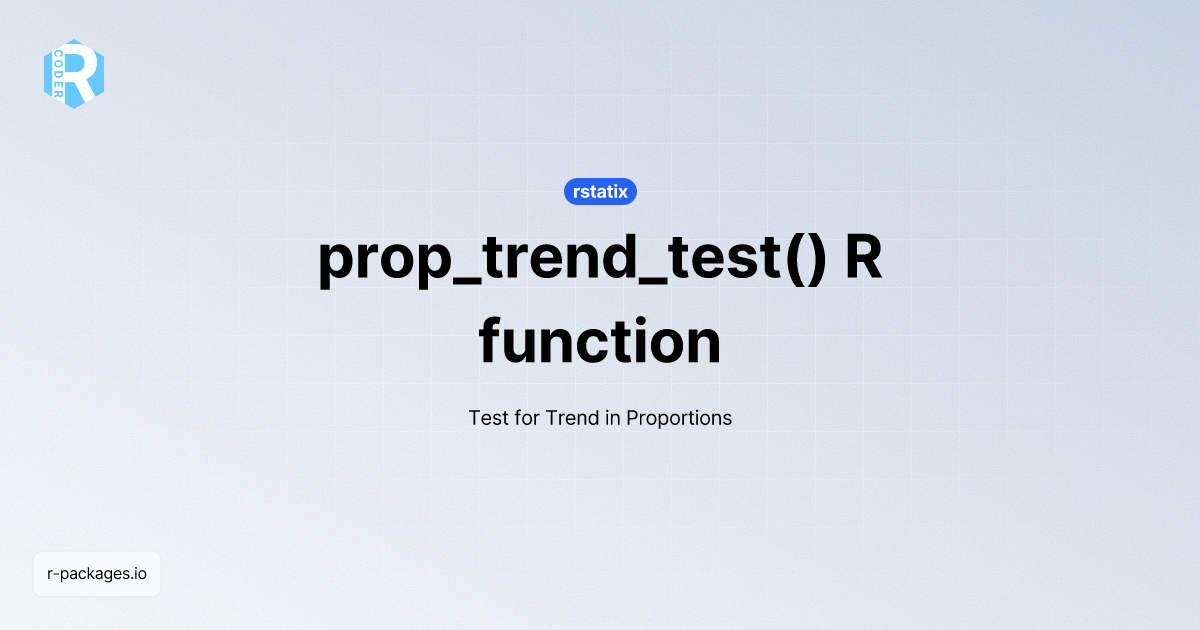 R
CODER

rstatix

prop_trend_test() R function

Test for Trend in Proportions

r-packages.io